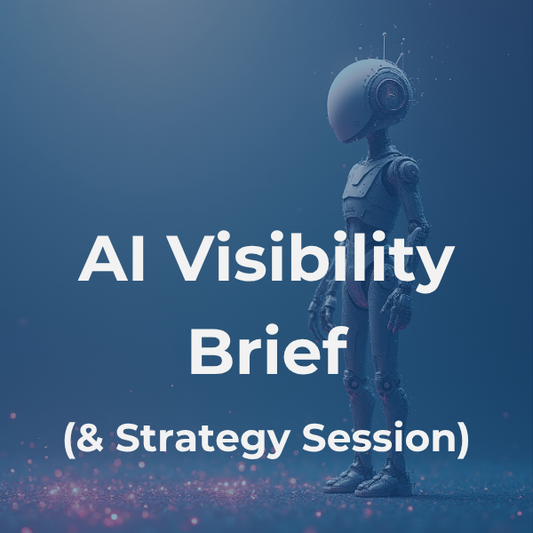 AI Visibility Brief

(& Strategy Session)